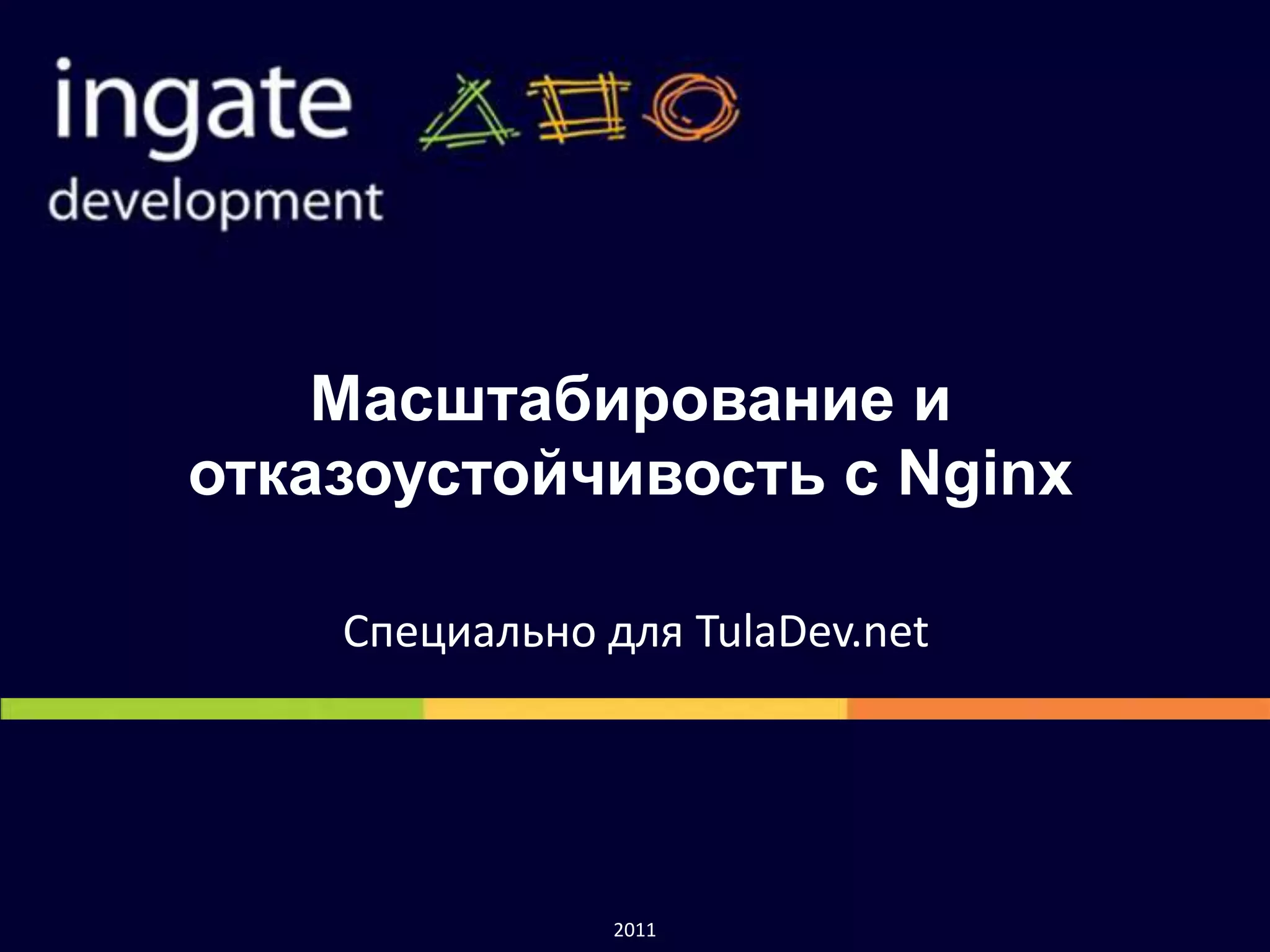 ingate
development

Масштабирование и отказоустойчивость с Nginx

Специально для TulaDev.net

2011